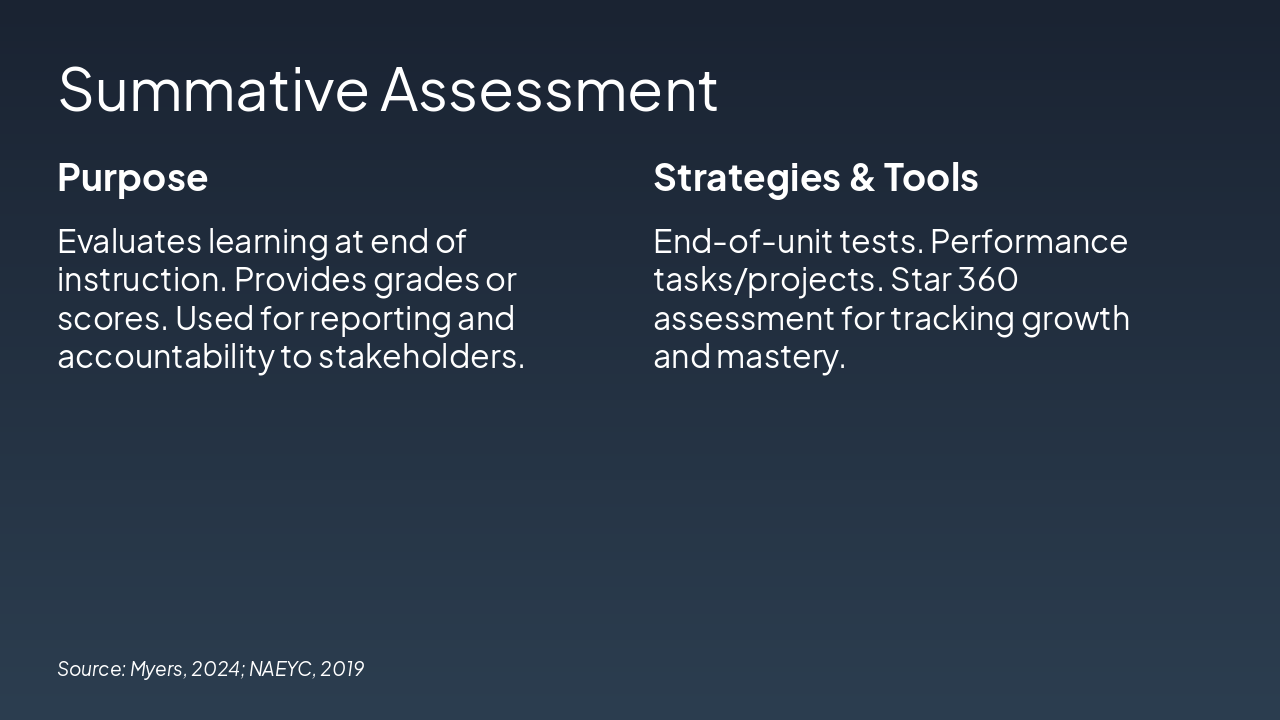 Summative Assessment

Purpose

Evaluates learning at end of instruction. Provides grades or scores. Used for reporting and accountability to stakeholders.

Strategies & Tools

End-of-unit tests. Performance tasks/projects. Star 360 assessment for tracking growth and mastery.

Source: Myers, 2024; NAEYC, 2019